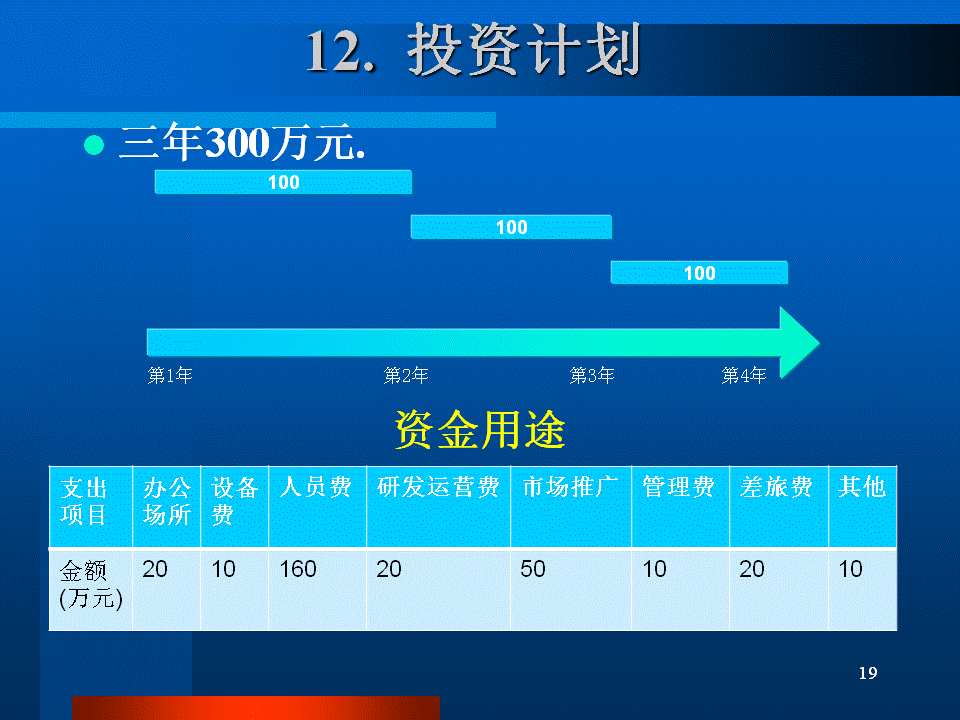 12. 投资计划

三年300万元.

100

100

100

第1年 第2年 第3年 第4年

资金用途

| 支出项目 | 办公场所 | 设备费 | 人员费 | 研发运营费 | 市场推广 | 管理费 | 差旅费 | 其他 |
|---|---|---|---|---|---|---|---|---|
| 金额(万元) | 20 | 10 | 160 | 20 | 50 | 10 | 20 | 10 |

19